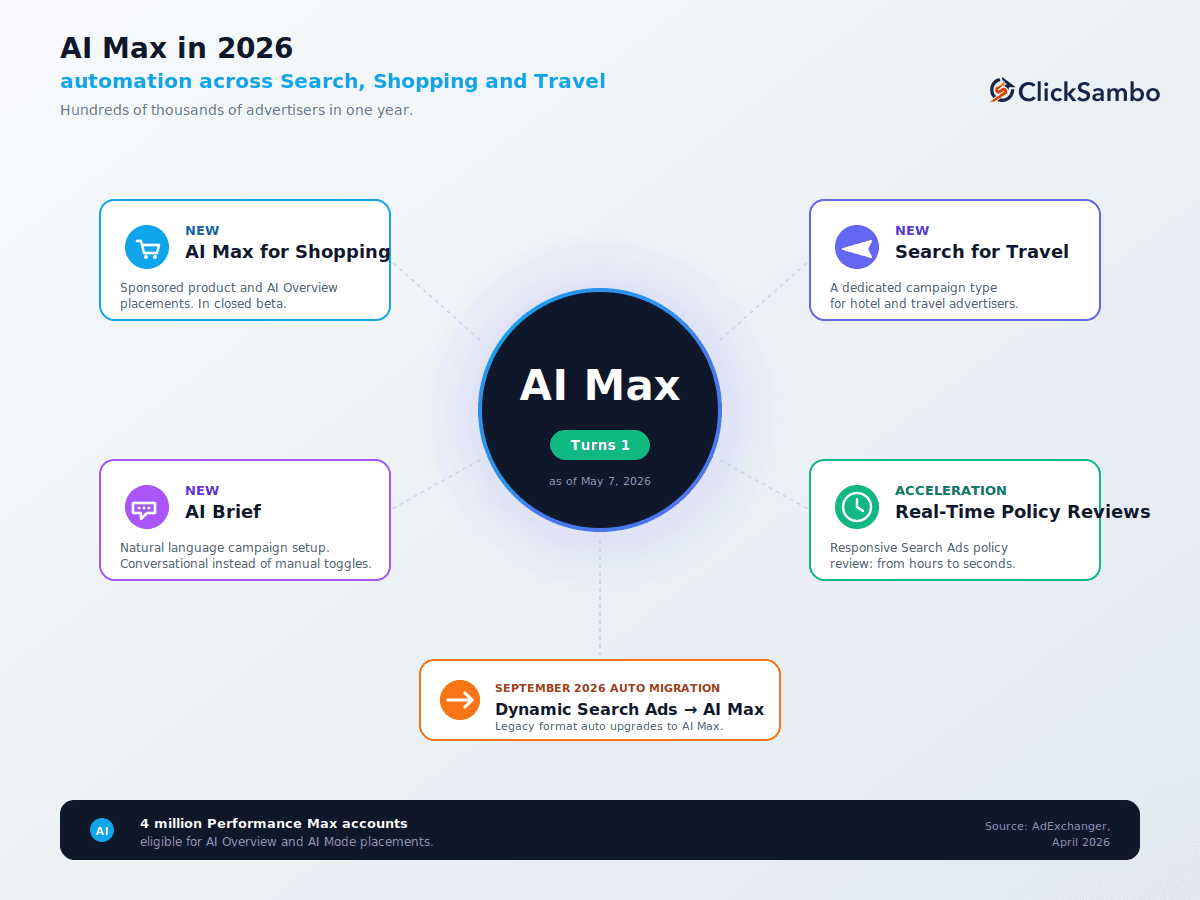 AI Max in 2026

automation across Search, Shopping and Travel

Hundreds of thousands of advertisers in one year.

ClickSambo

NEW
AI Max for Shopping
Sponsored product and AI Overview placements. In closed beta.

NEW
Search for Travel
A dedicated campaign type for hotel and travel advertisers.

AI Max
Turns 1
as of May 7, 2026

NEW
AI Brief
Natural language campaign setup. Conversational instead of manual toggles.

ACCELERATION
Real-Time Policy Reviews
Responsive Search Ads policy review: from hours to seconds.

SEPTEMBER 2026 AUTO MIGRATION
Dynamic Search Ads → AI Max
Legacy format auto upgrades to AI Max.

AI
4 million Performance Max accounts
eligible for AI Overview and AI Mode placements.

Source: AdExchanger, April 2026